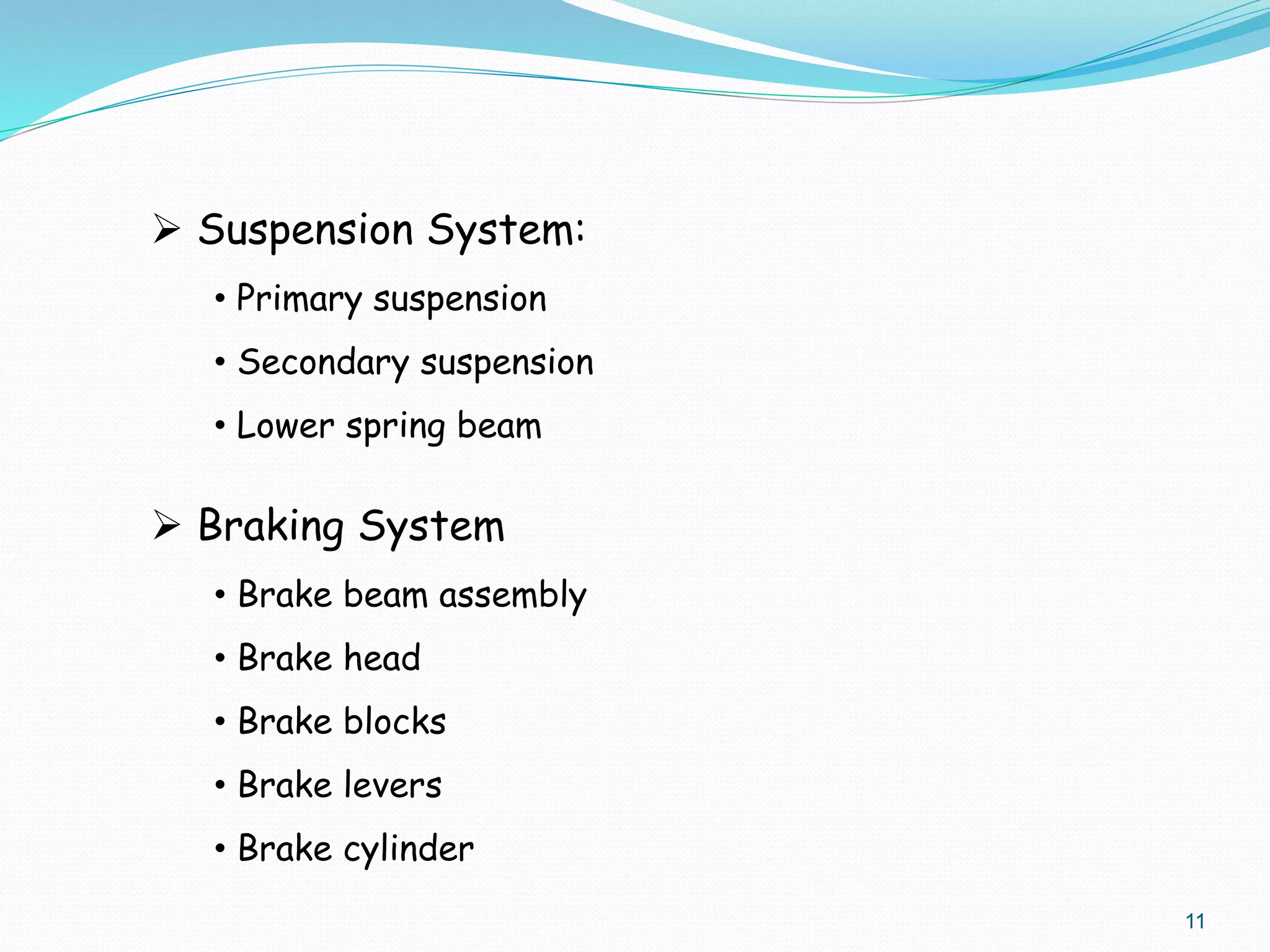 ➢ Suspension System:

• Primary suspension

• Secondary suspension

• Lower spring beam

➢ Braking System

• Brake beam assembly

• Brake head

• Brake blocks

• Brake levers

• Brake cylinder

11